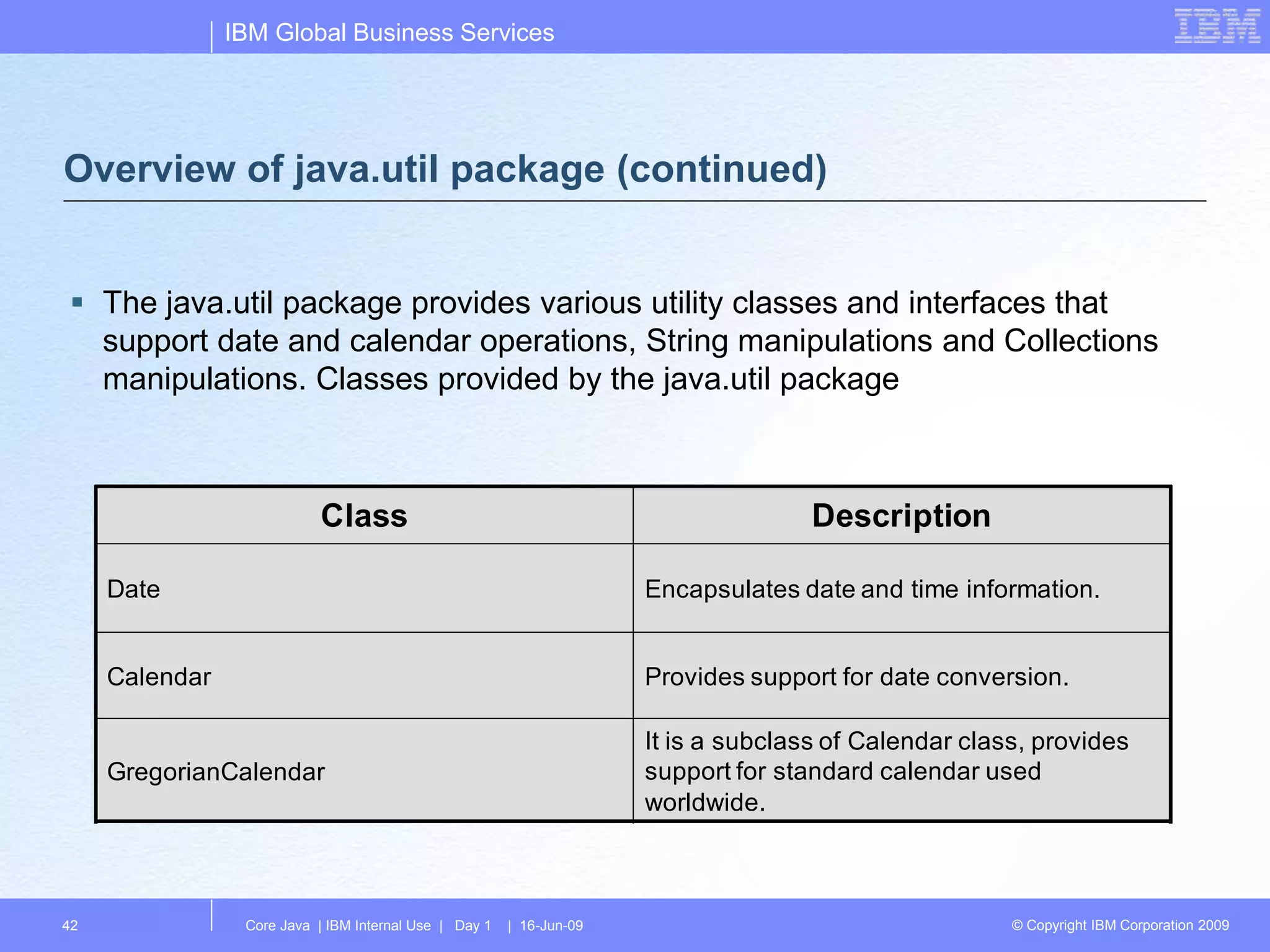 IBM Global Business Services

IBM

Overview of java.util package (continued)

▪ The java.util package provides various utility classes and interfaces that support date and calendar operations, String manipulations and Collections manipulations. Classes provided by the java.util package

| Class | Description |
|---|---|
| Date | Encapsulates date and time information. |
| Calendar | Provides support for date conversion. |
| GregorianCalendar | It is a subclass of Calendar class, provides support for standard calendar used worldwide. |

42

Core Java | IBM Internal Use | Day 1 | 16-Jun-09

© Copyright IBM Corporation 2009